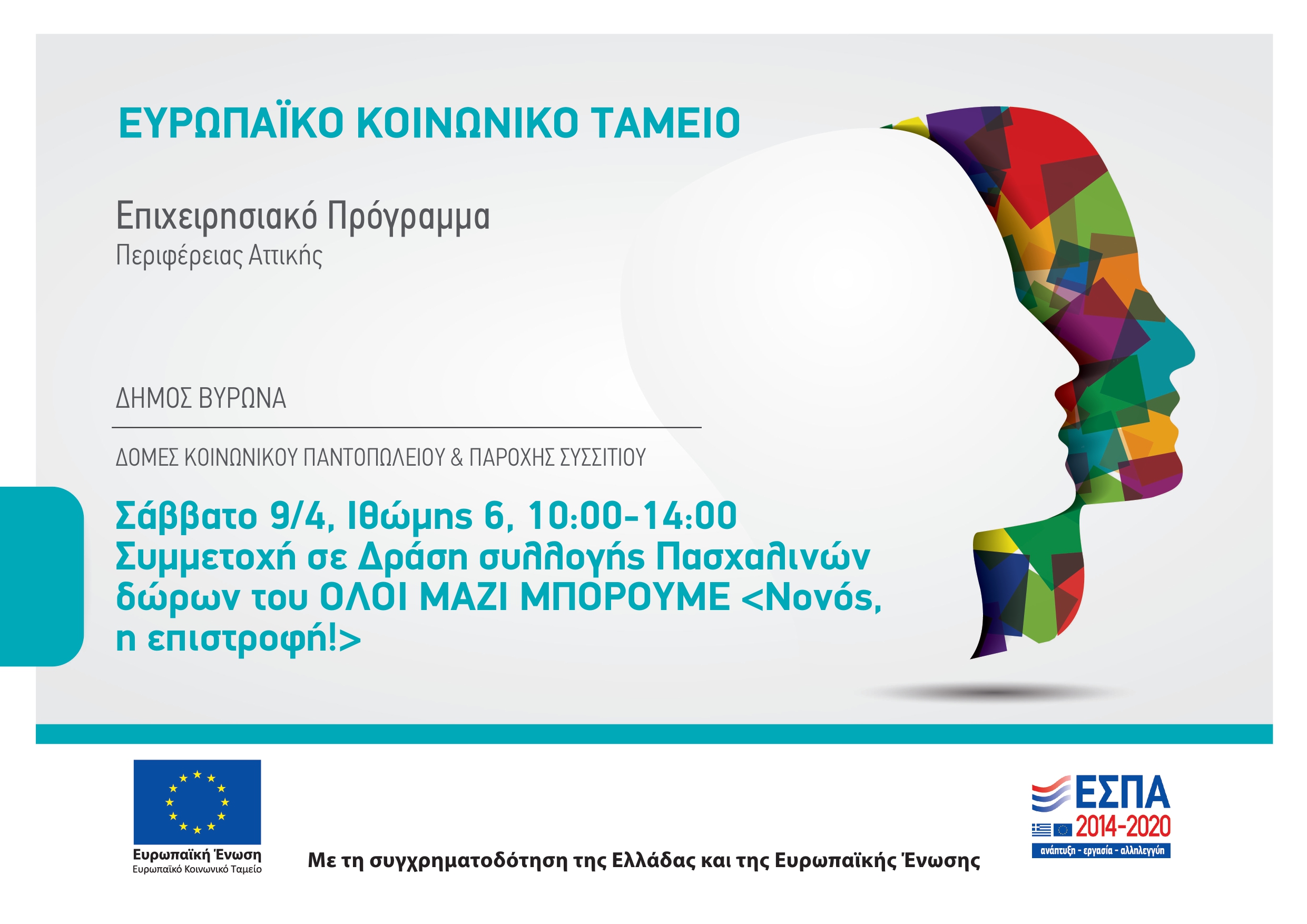 ΕΥΡΩΠΑΪΚΟ ΚΟΙΝΩΝΙΚΟ ΤΑΜΕΙΟ

Επιχειρησιακό Πρόγραμμα
Περιφέρειας Αττικής

ΔΗΜΟΣ ΒΥΡΩΝΑ

ΔΟΜΕΣ ΚΟΙΝΩΝΙΚΟΥ ΠΑΝΤΟΠΩΛΕΙΟΥ & ΠΑΡΟΧΗΣ ΣΥΣΣΙΤΙΟΥ

Σάββατο 9/4, Ιθώμης 6, 10:00-14:00
Συμμετοχή σε Δράση συλλογής Πασχαλινών δώρων του ΟΛΟΙ ΜΑΖΙ ΜΠΟΡΟΥΜΕ <Νονός, η επιστροφή!>

Ευρωπαϊκή Ένωση
Ευρωπαϊκό Κοινωνικό Ταμείο

Με τη συγχρηματοδότηση της Ελλάδας και της Ευρωπαϊκής Ένωσης

ΕΣΠΑ
2014-2020
ανάπτυξη - εργασία - αλληλεγγύη